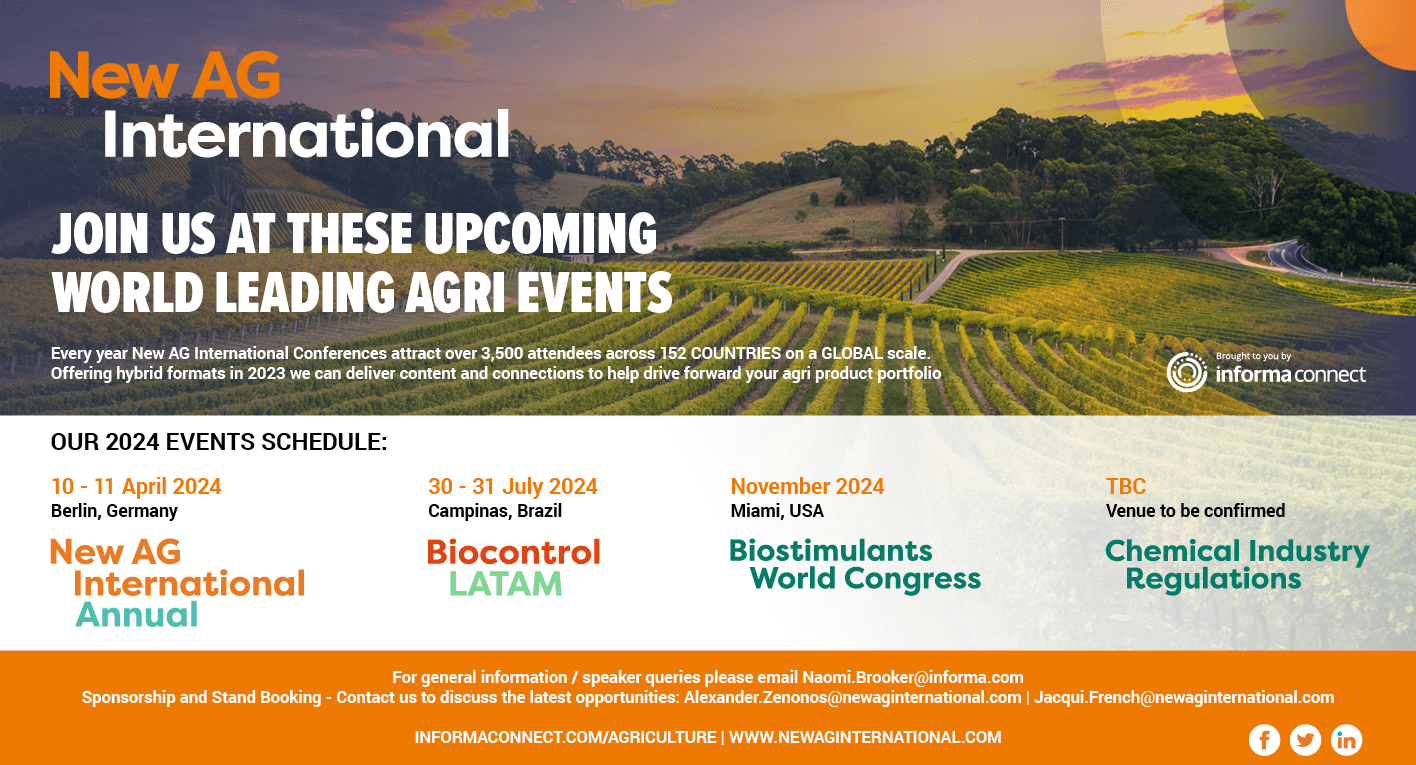 New AG International

JOIN US AT THESE UPCOMING WORLD LEADING AGRI EVENTS

Every year New AG International Conferences attract over 3,500 attendees across 152 COUNTRIES on a GLOBAL scale. Offering hybrid formats in 2023 we can deliver content and connections to help drive forward your agri product portfolio

Brought to you by informa connect

OUR 2024 EVENTS SCHEDULE:

10 - 11 April 2024
Berlin, Germany
New AG International Annual

30 - 31 July 2024
Campinas, Brazil
Biocontrol LATAM

November 2024
Miami, USA
Biostimulants World Congress

TBC
Venue to be confirmed
Chemical Industry Regulations

For general information / speaker queries please email Naomi.Brooker@informa.com
Sponsorship and Stand Booking - Contact us to discuss the latest opportunities: Alexander.Zenonos@newaginternational.com | Jacqui.French@newaginternational.com

INFORMACONNECT.COM/AGRICULTURE | WWW.NEWAGINTERNATIONAL.COM